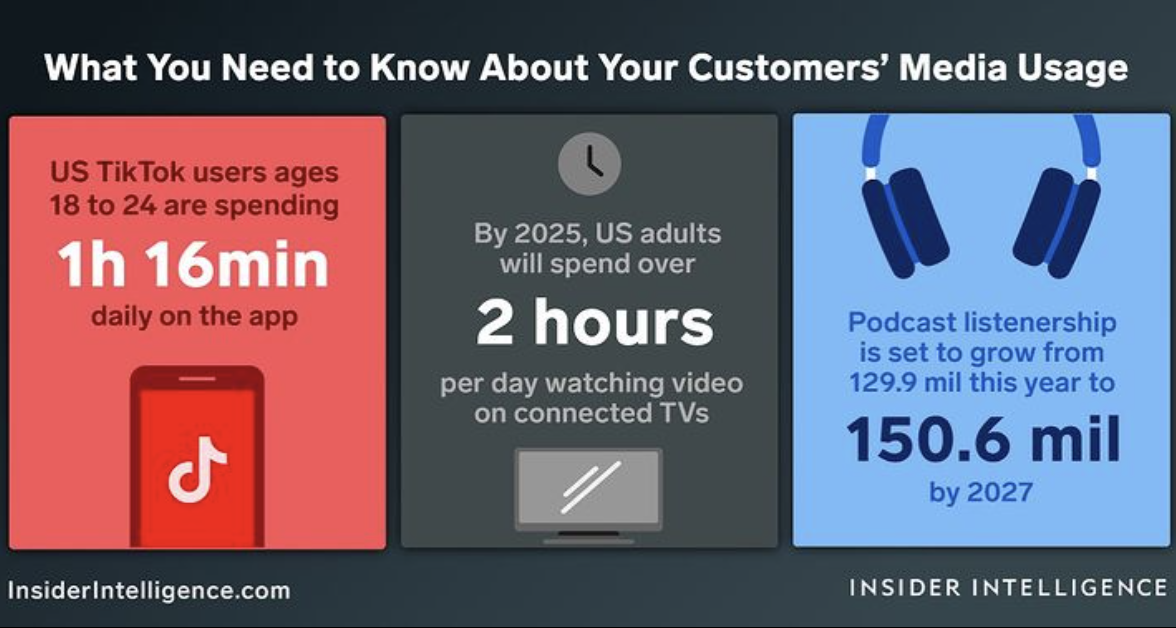 What You Need to Know About Your Customers' Media Usage

US TikTok users ages 18 to 24 are spending

1h 16min

daily on the app

By 2025, US adults will spend over

2 hours

per day watching video on connected TVs

Podcast listenership is set to grow from 129.9 mil this year to

150.6 mil

by 2027

InsiderIntelligence.com

INSIDER INTELLIGENCE